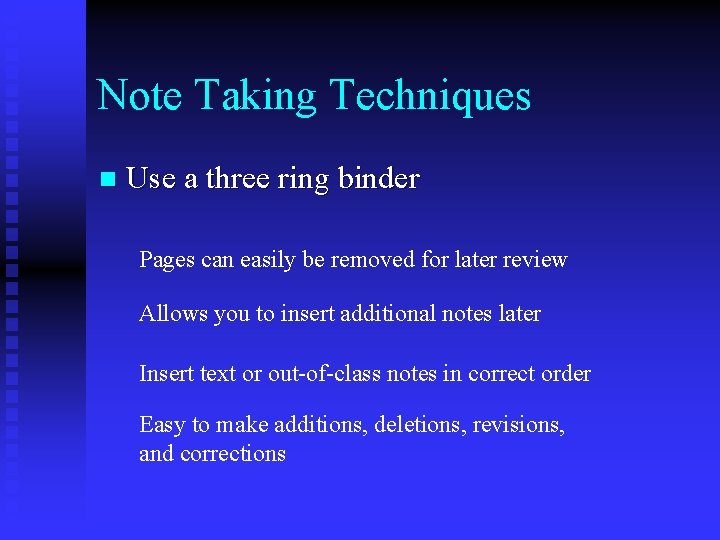 Note Taking Techniques

Use a three ring binder

Pages can easily be removed for later review

Allows you to insert additional notes later

Insert text or out-of-class notes in correct order

Easy to make additions, deletions, revisions, and corrections